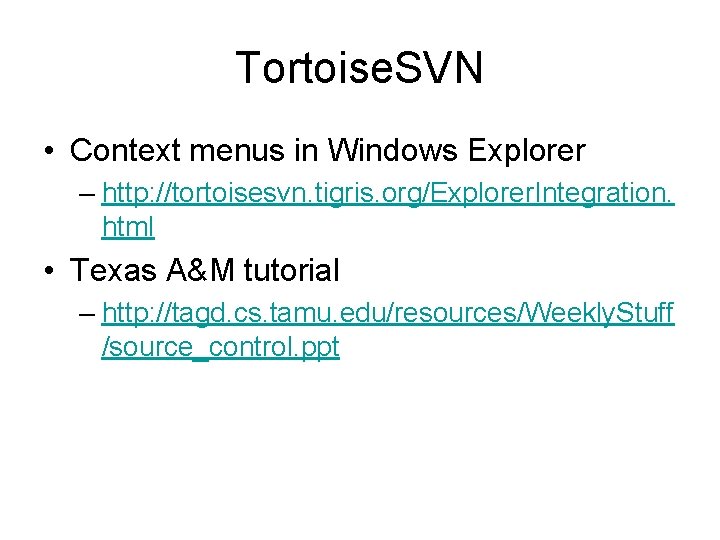 TortoiseSVN

• Context menus in Windows Explorer

– http://tortoisesvn.tigris.org/ExplorerIntegration.html

• Texas A&M tutorial

– http://tagd.cs.tamu.edu/resources/WeeklyStuff/source_control.ppt